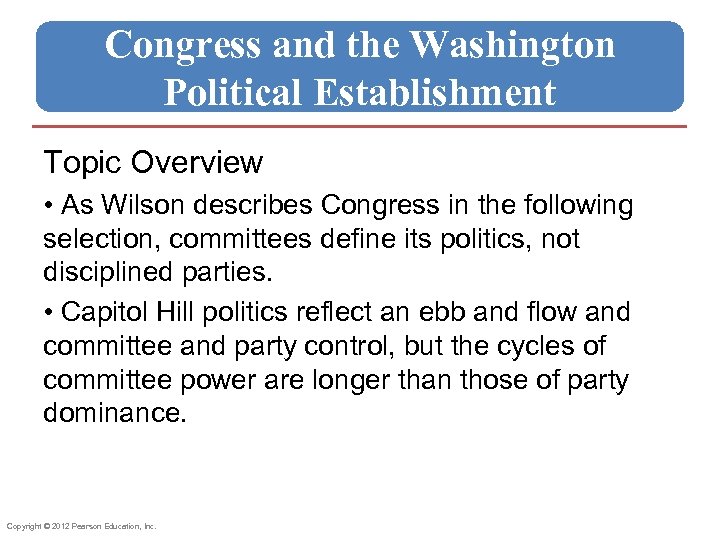 Congress and the Washington Political Establishment

Topic Overview

• As Wilson describes Congress in the following selection, committees define its politics, not disciplined parties.

• Capitol Hill politics reflect an ebb and flow and committee and party control, but the cycles of committee power are longer than those of party dominance.

Copyright © 2012 Pearson Education, Inc.